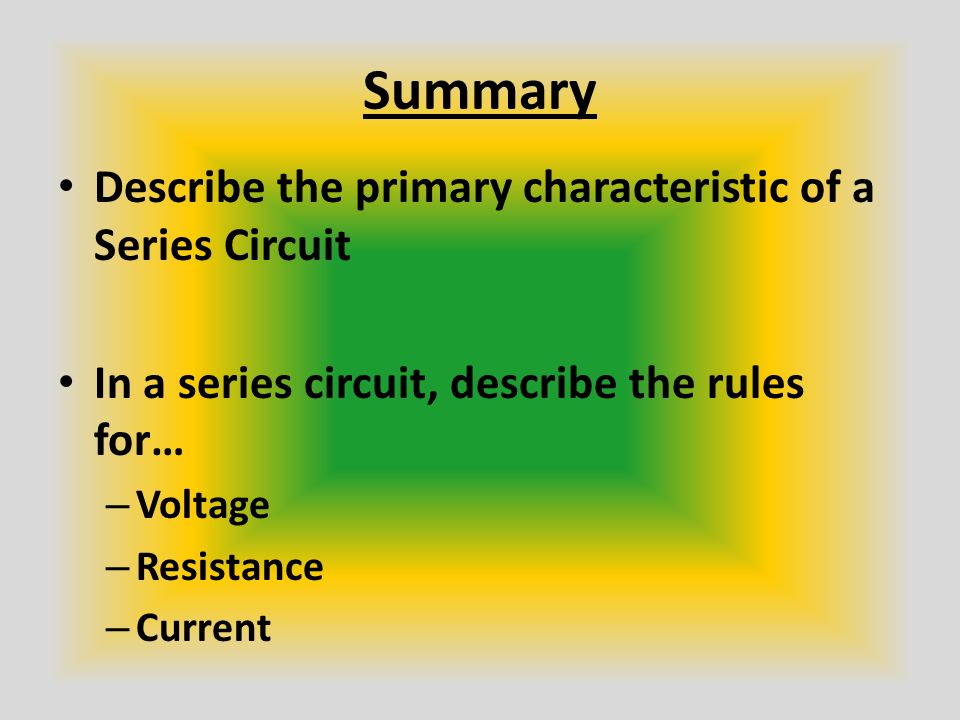 Summary

• Describe the primary characteristic of a Series Circuit

• In a series circuit, describe the rules for…
– Voltage
– Resistance
– Current